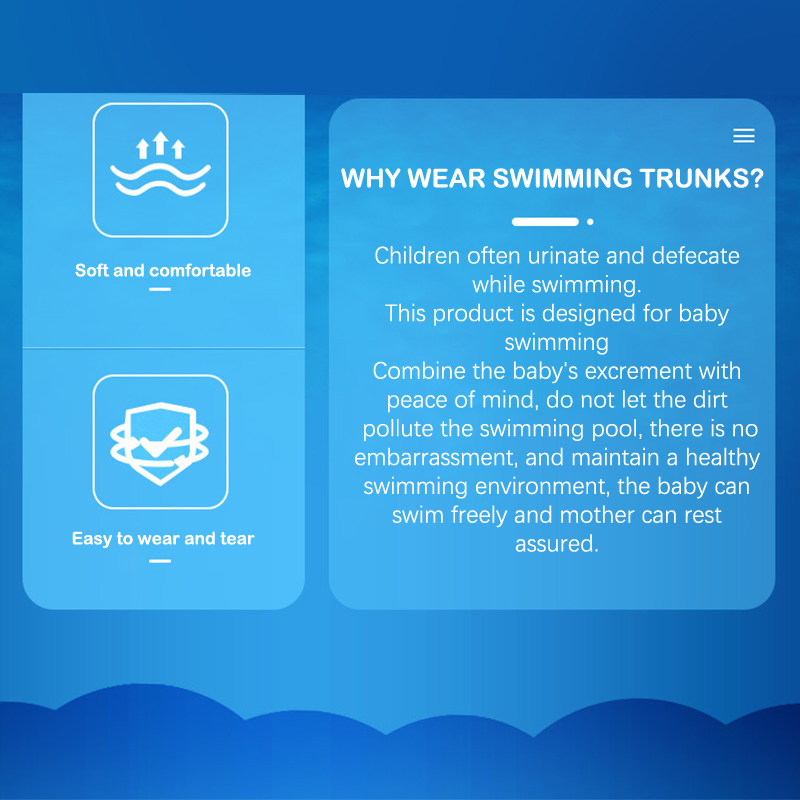 Soft and comfortable

Easy to wear and tear

WHY WEAR SWIMMING TRUNKS?

Children often urinate and defecate while swimming.
This product is designed for baby swimming
Combine the baby's excrement with peace of mind, do not let the dirt pollute the swimming pool, there is no embarrassment, and maintain a healthy swimming environment, the baby can swim freely and mother can rest assured.